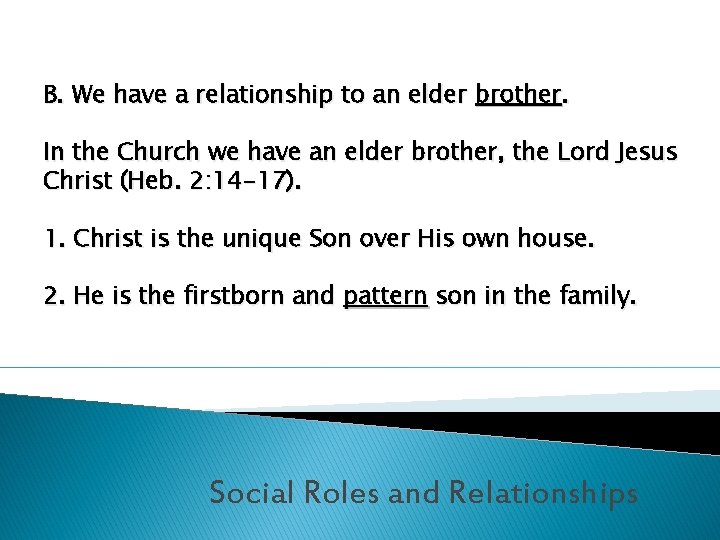 B. We have a relationship to an elder brother.

In the Church we have an elder brother, the Lord Jesus Christ (Heb. 2:14-17).

1. Christ is the unique Son over His own house.

2. He is the firstborn and pattern son in the family.

Social Roles and Relationships